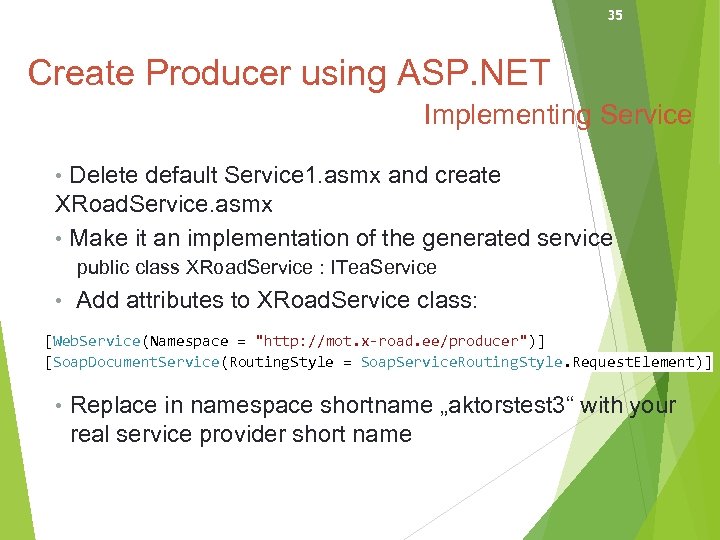 35

Create Producer using ASP.NET

Implementing Service

• Delete default Service1.asmx and create XRoadService.asmx

• Make it an implementation of the generated service

public class XRoadService : ITeaService

• Add attributes to XRoadService class:

[WebService(Namespace = "http://mot.x-road.ee/producer")]
[SoapDocumentService(RoutingStyle = SoapServiceRoutingStyle.RequestElement)]

• Replace in namespace shortname „aktorstest3“ with your real service provider short name